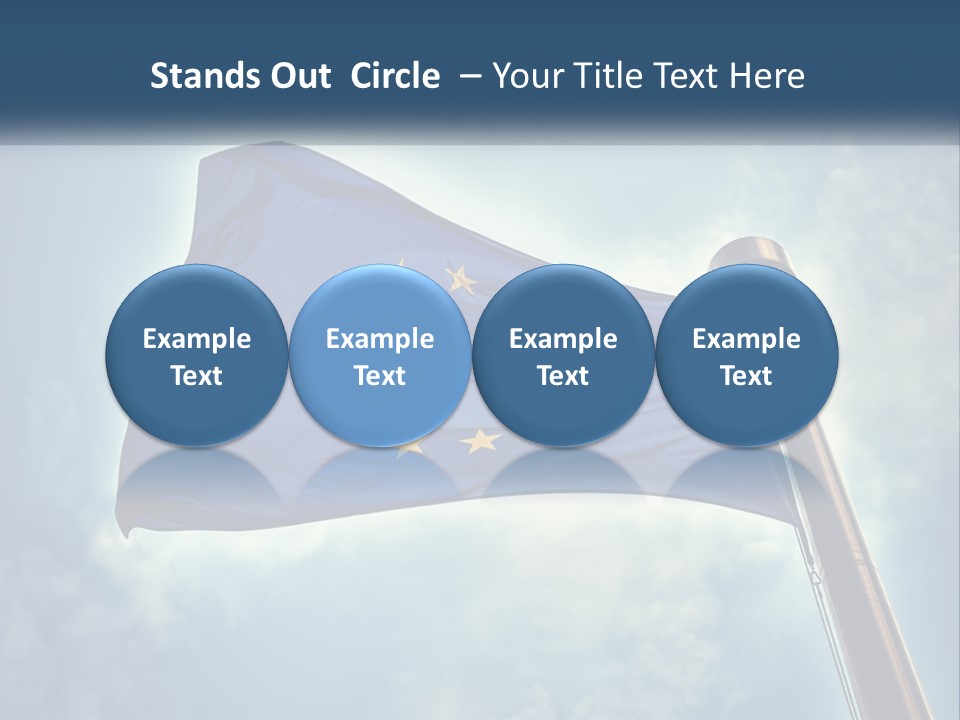 Stands Out Circle – Your Title Text Here

Example Text

Example Text

Example Text

Example Text